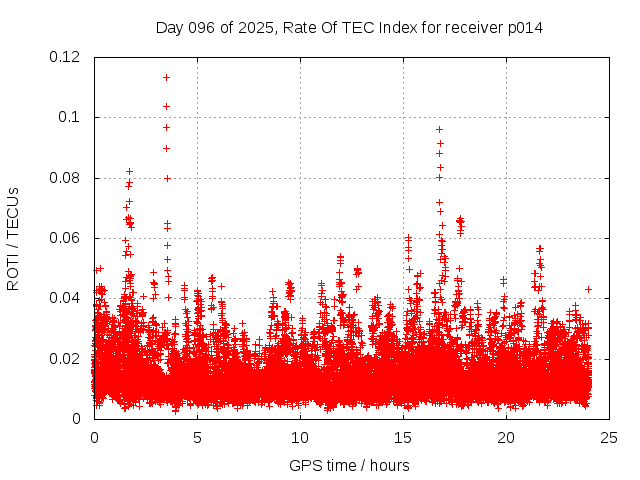 Day 096 of 2025, Rate Of TEC Index for receiver p014

ROTI / TECUs

0.12
0.1
0.08
0.06
0.04
0.02
0

0
5
10
15
20
25

GPS time / hours